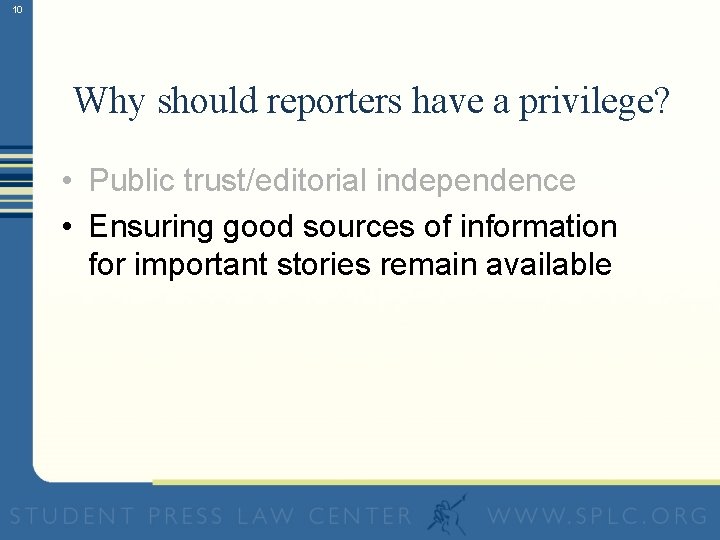 10

Why should reporters have a privilege?

• Public trust/editorial independence
• Ensuring good sources of information for important stories remain available

STUDENT PRESS LAW CENTER WWW.SPLC.ORG